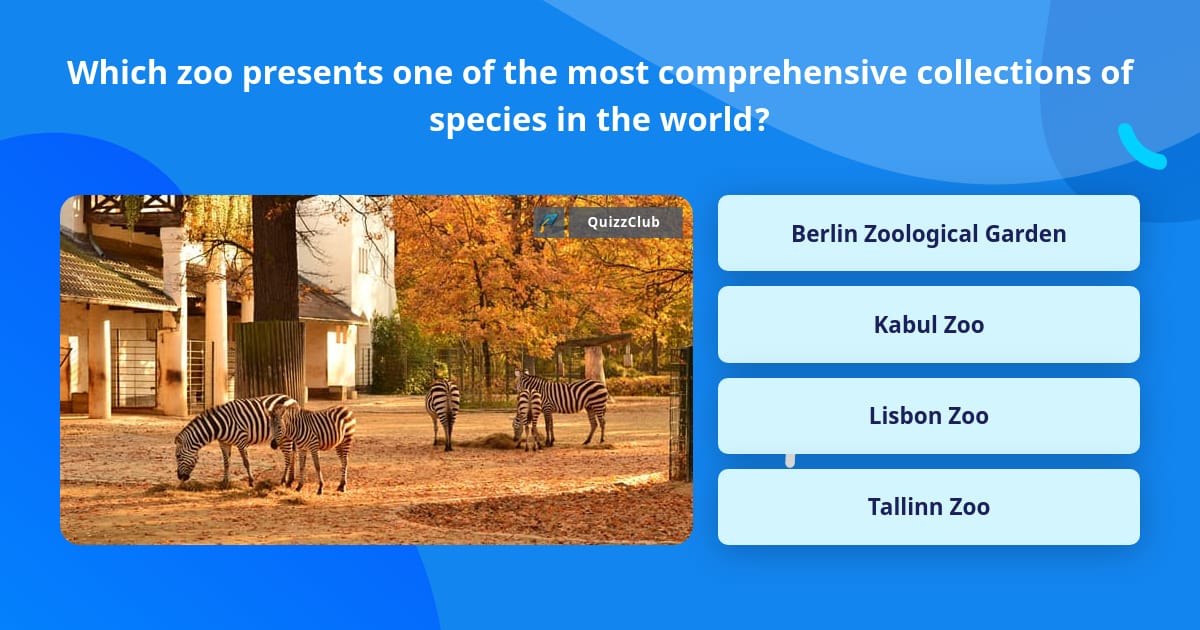 Which zoo presents one of the most comprehensive collections of species in the world?

QuizzClub

Berlin Zoological Garden

Kabul Zoo

Lisbon Zoo

Tallinn Zoo